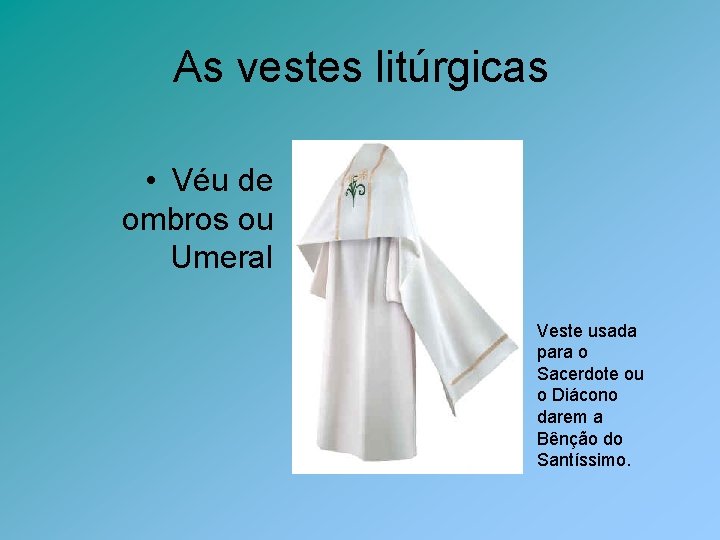 As vestes litúrgicas

• Véu de ombros ou Umeral

Veste usada para o Sacerdote ou o Diácono darem a Bênção do Santíssimo.